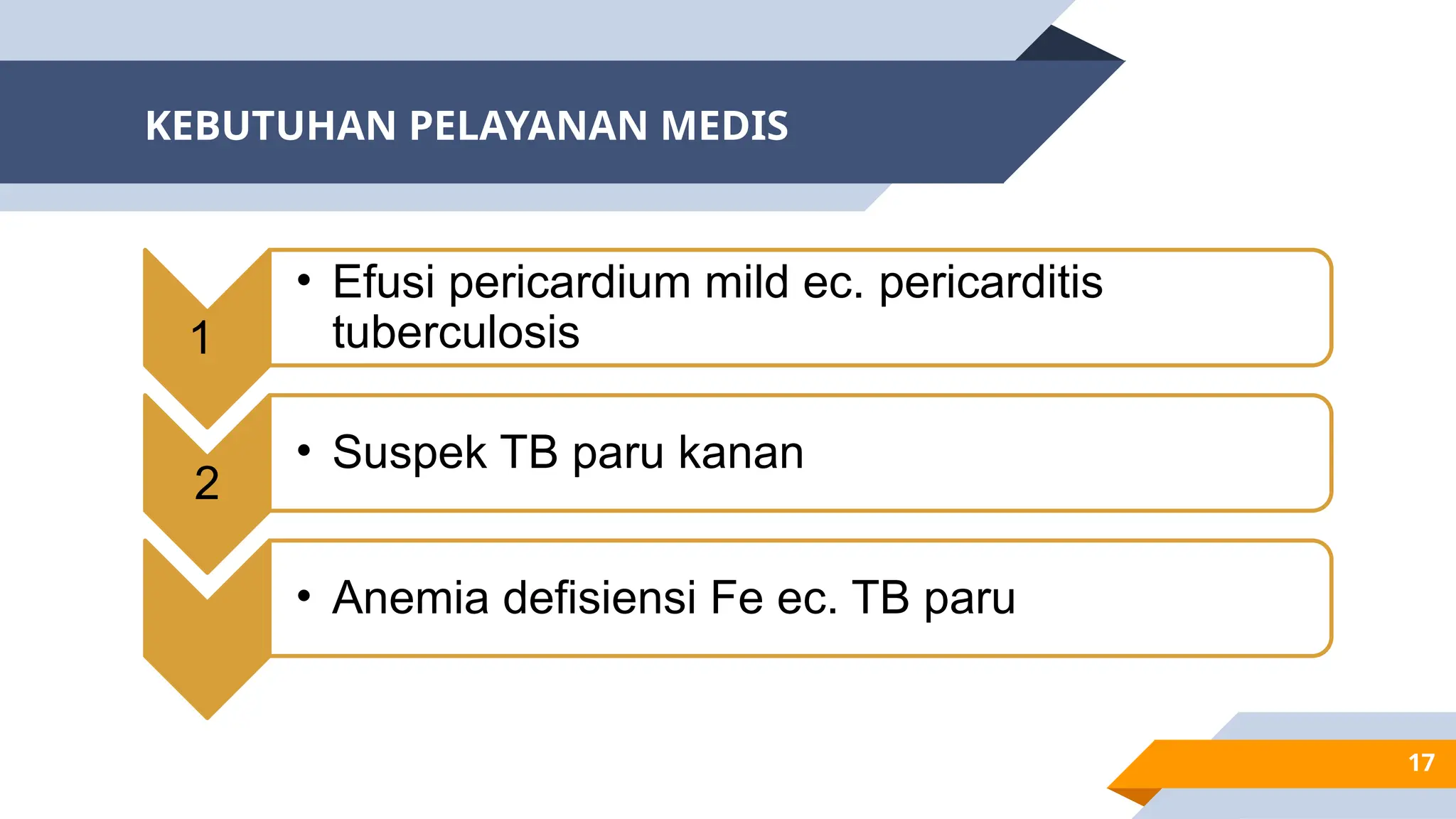 KEBUTUHAN PELAYANAN MEDIS

1

• Efusi pericardium mild ec. pericarditis tuberculosis

2

• Suspek TB paru kanan

• Anemia defisiensi Fe ec. TB paru

17